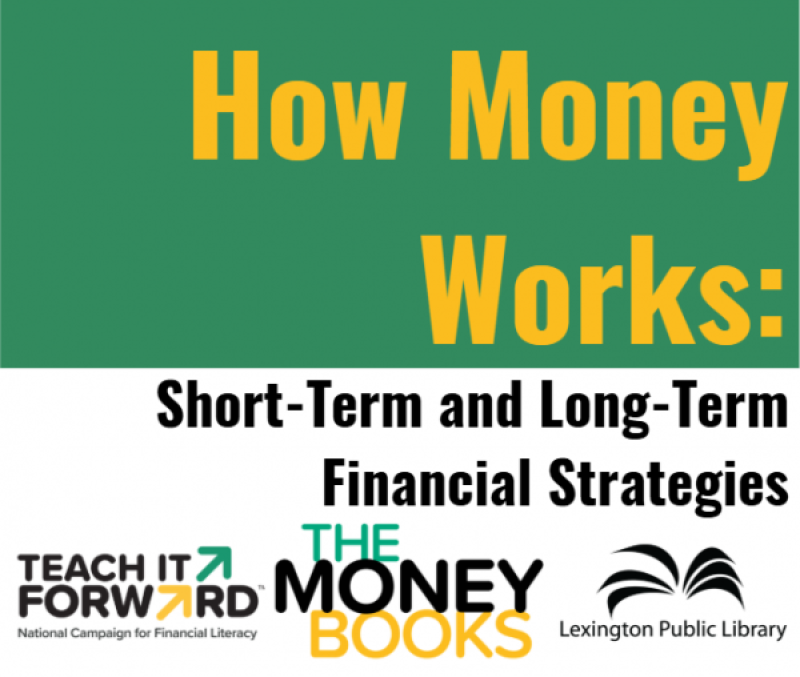 How Money Works:

Short-Term and Long-Term Financial Strategies

TEACH IT FORWARD™
National Campaign for Financial Literacy

THE MONEY BOOKS

Lexington Public Library